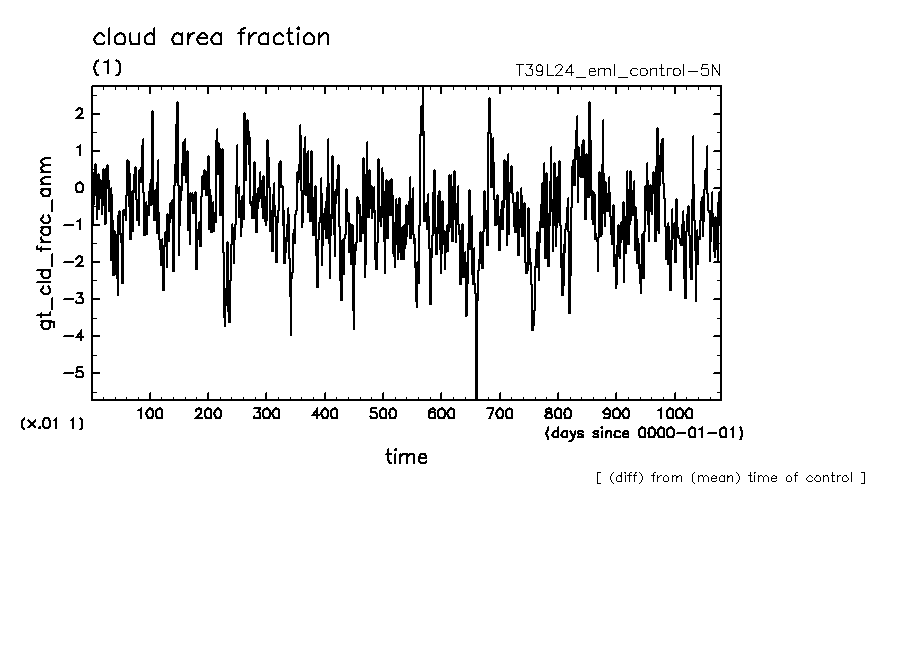 cloud area fraction
(1)
T39L24_eml_control-5N

gt_cld_frac_anm

2
1
0
−1
−2
−3
−4
−5

(×.01 1)

100 200 300 400 500 600 700 800 900 1000
(days since 0000-01-01)

time

[ (diff) from (mean) time of control ]